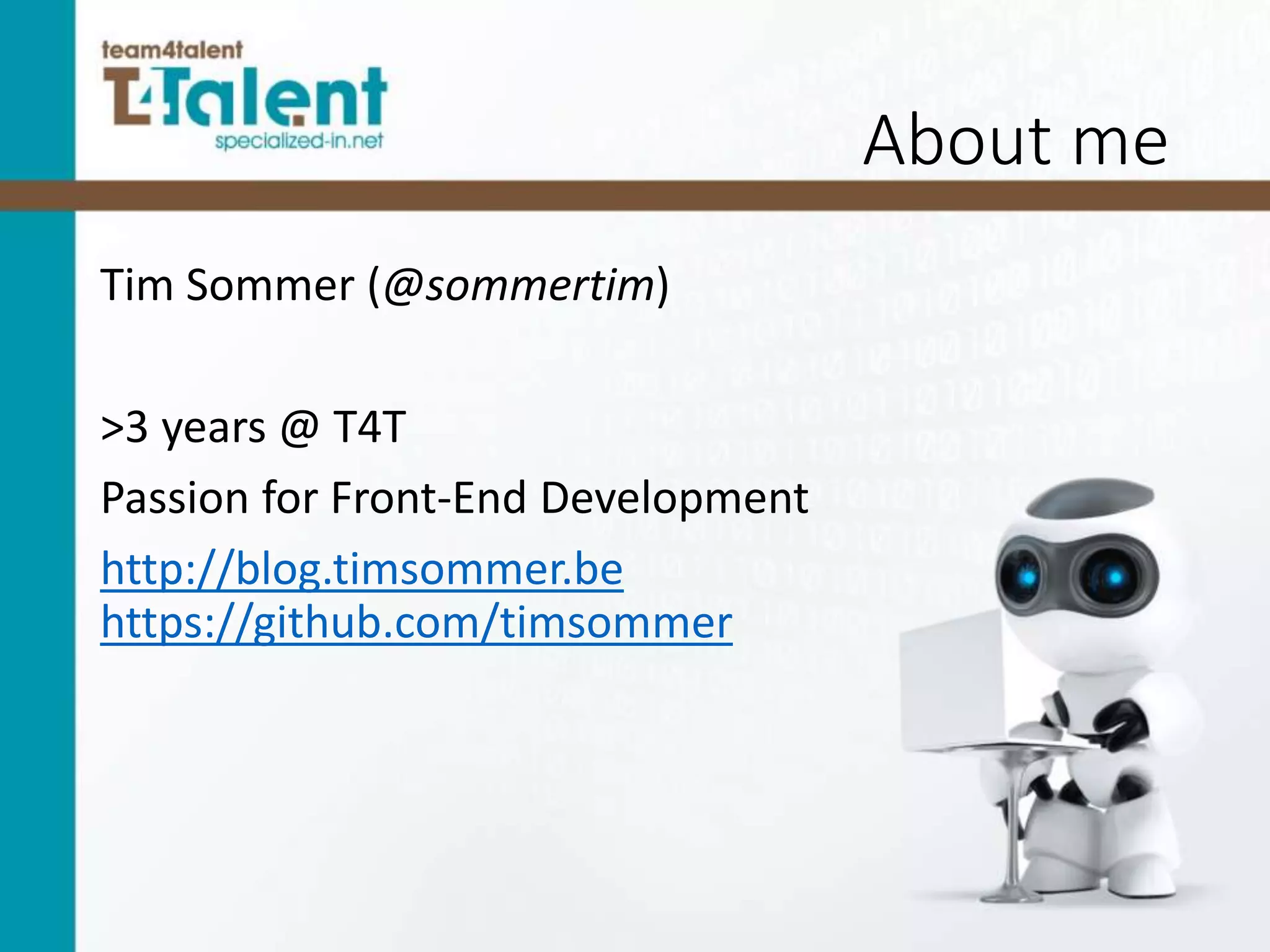 team4talent
T4Talent
specialized-in.net

About me

Tim Sommer (@sommertim)

>3 years @ T4T

Passion for Front-End Development

http://blog.timsommer.be
https://github.com/timsommer